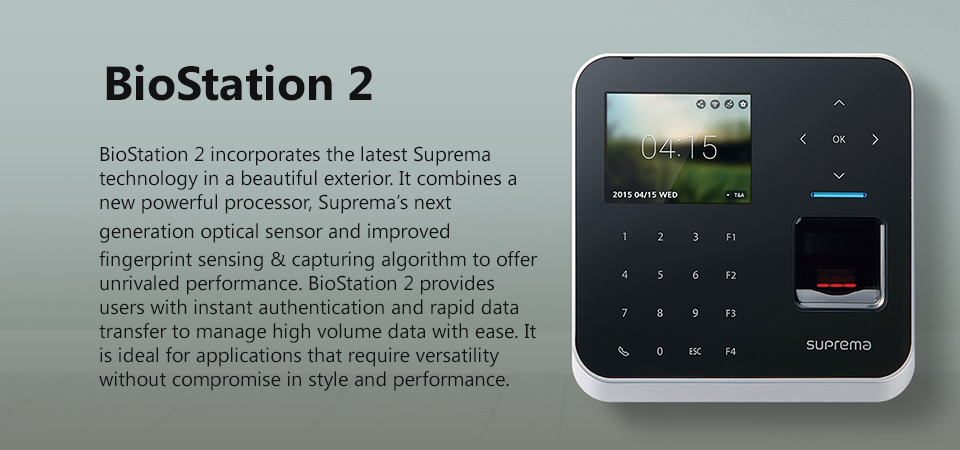 BioStation 2

BioStation 2 incorporates the latest Suprema technology in a beautiful exterior. It combines a new powerful processor, Suprema's next generation optical sensor and improved fingerprint sensing & capturing algorithm to offer unrivaled performance. BioStation 2 provides users with instant authentication and rapid data transfer to manage high volume data with ease. It is ideal for applications that require versatility without compromise in style and performance.

04:15

2015 04/15 WED

T&A

OK

1 2 3 F1
4 5 6 F2
7 8 9 F3
0 ESC F4

suprema